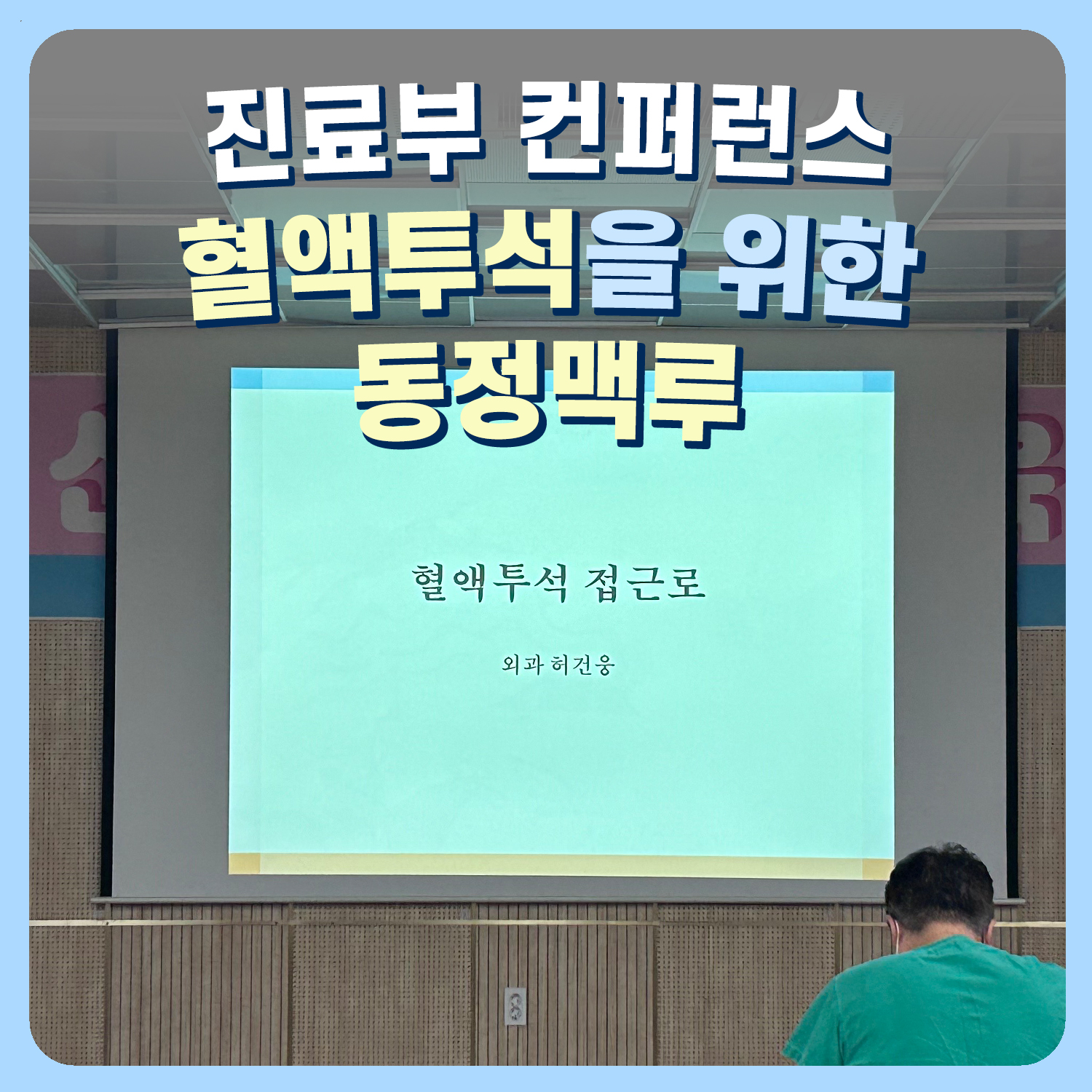 진료부 컨퍼런스
혈액투석을 위한
동정맥루

혈액투석 접근로

외과 허건웅